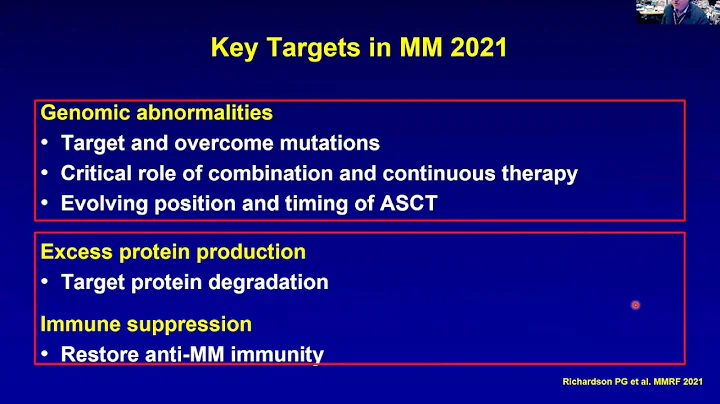 Key Targets in MM 2021

Genomic abnormalities
• Target and overcome mutations
• Critical role of combination and continuous therapy
• Evolving position and timing of ASCT

Excess protein production
• Target protein degradation

Immune suppression
• Restore anti-MM immunity

Richardson PG et al. MMRF 2021